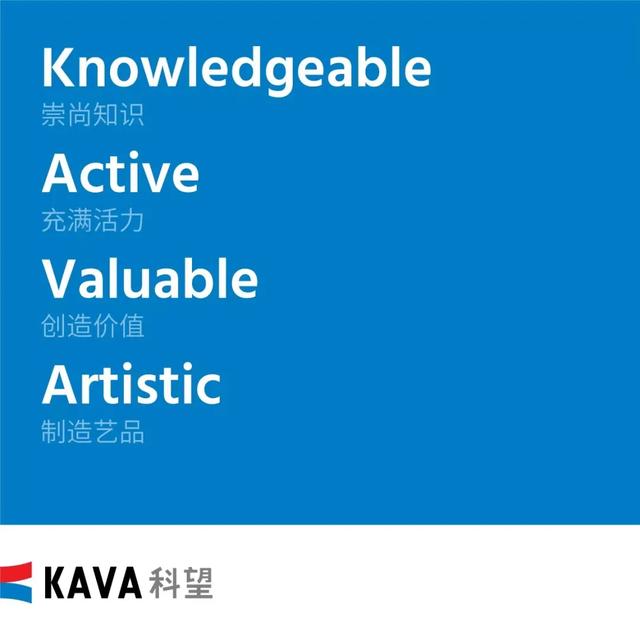 Knowledgeable
崇尚知识

Active
充满活力

Valuable
创造价值

Artistic
制造艺品

KAVA 科望